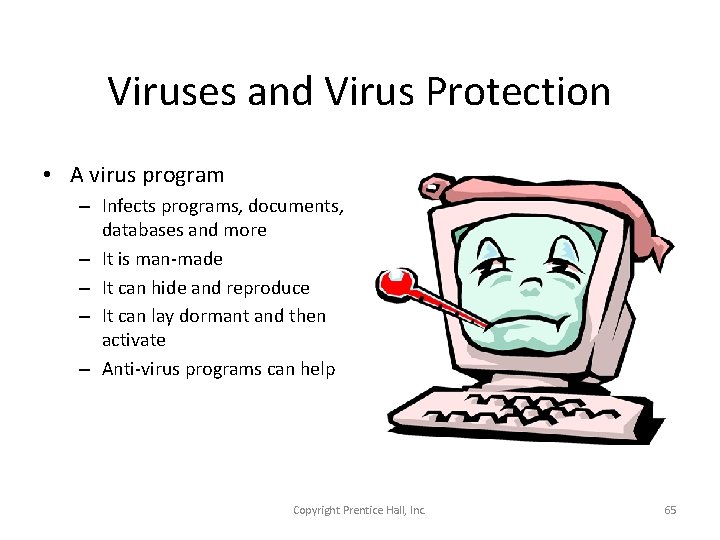 Viruses and Virus Protection

• A virus program
– Infects programs, documents, databases and more
– It is man-made
– It can hide and reproduce
– It can lay dormant and then activate
– Anti-virus programs can help

Copyright Prentice Hall, Inc.

65